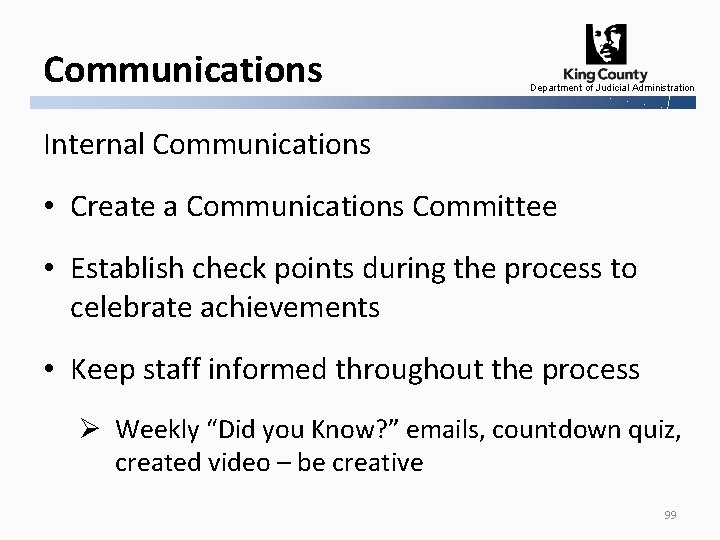 Communications

King County
Department of Judicial Administration

Internal Communications

• Create a Communications Committee

• Establish check points during the process to celebrate achievements

• Keep staff informed throughout the process

➢ Weekly “Did you Know?” emails, countdown quiz, created video – be creative

99